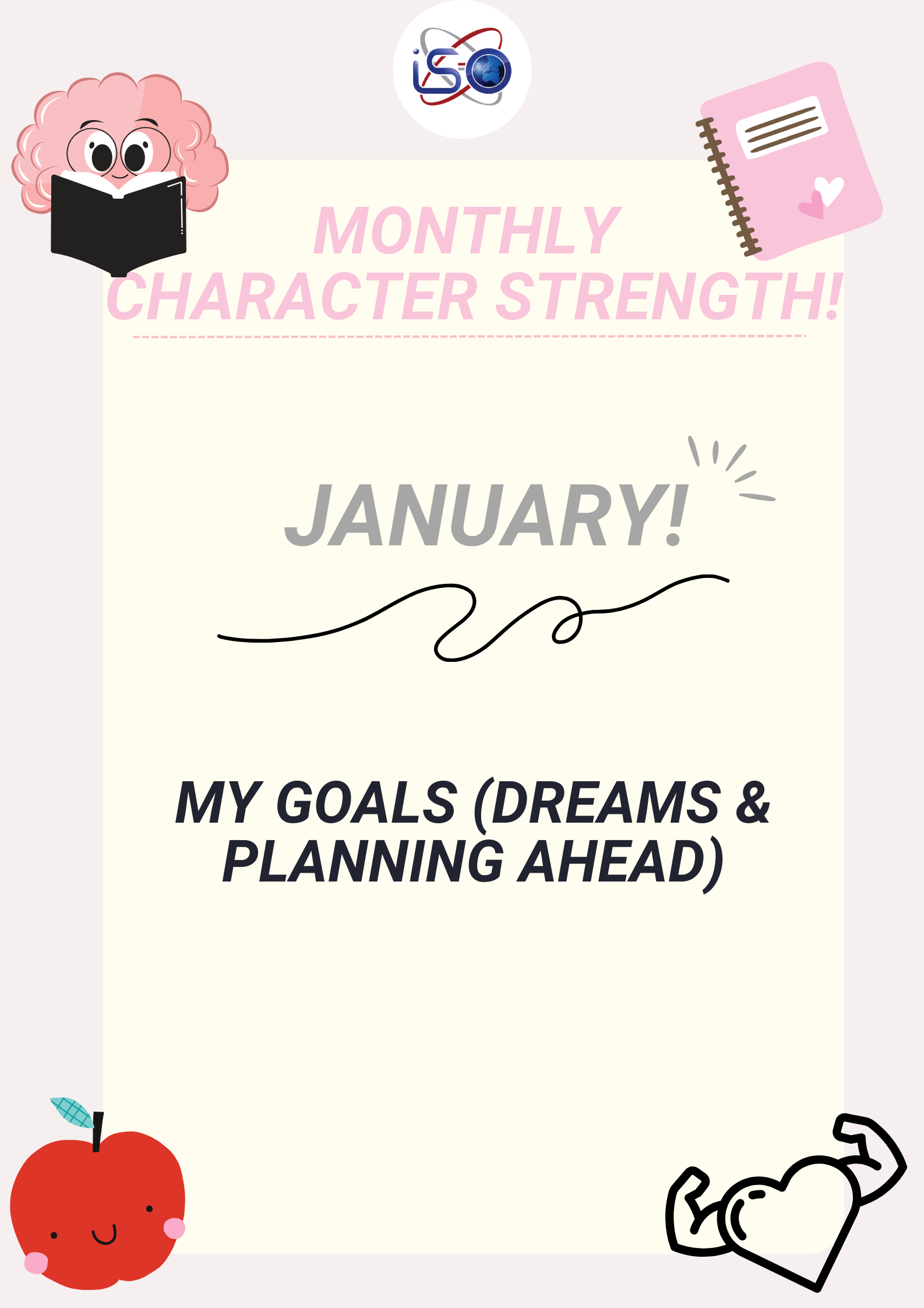 iSO

MONTHLY CHARACTER STRENGTH!

JANUARY!

MY GOALS (DREAMS & PLANNING AHEAD)